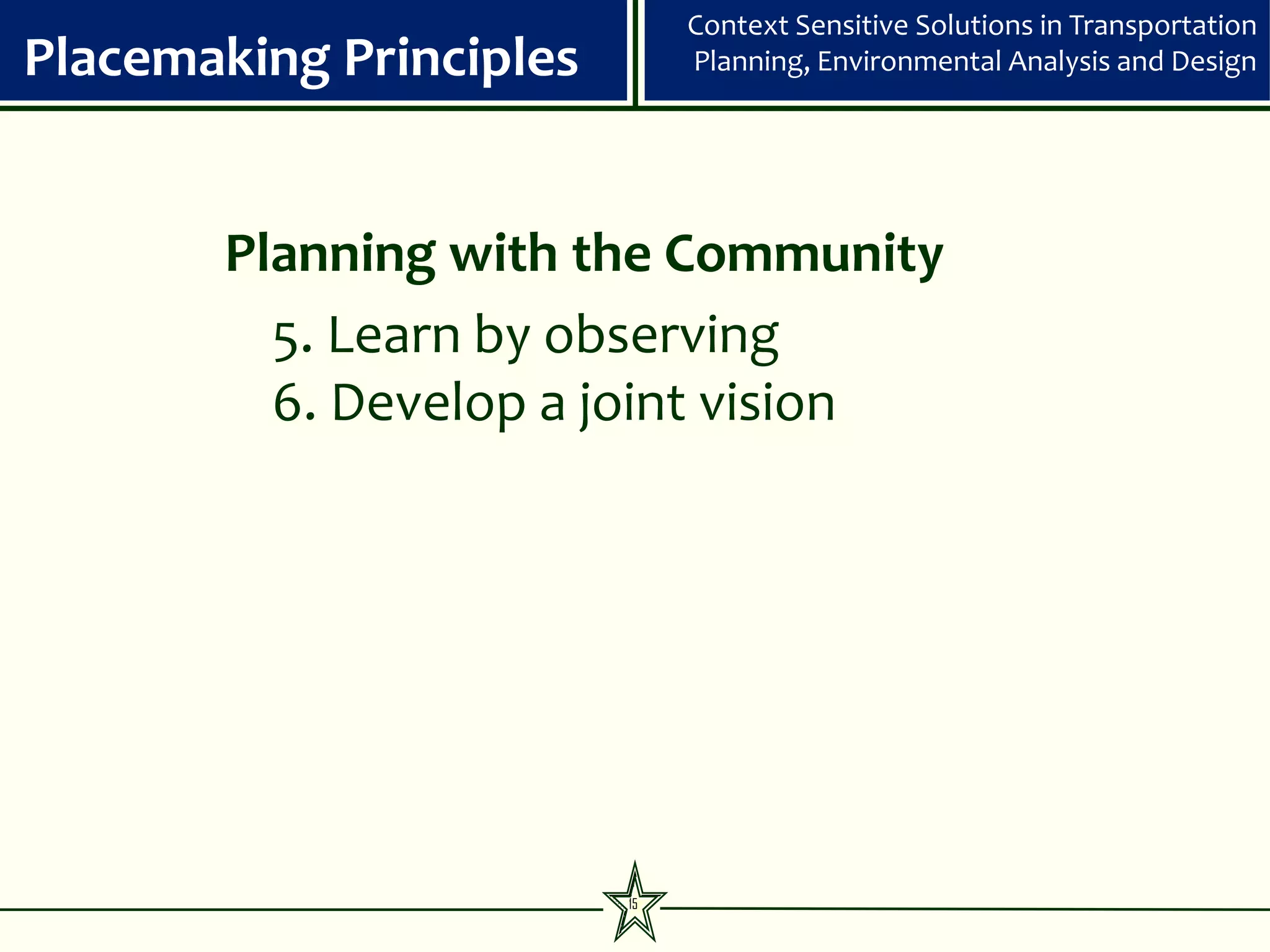 Placemaking Principles

Context Sensitive Solutions in Transportation Planning, Environmental Analysis and Design

Planning with the Community

5. Learn by observing
6. Develop a joint vision

15